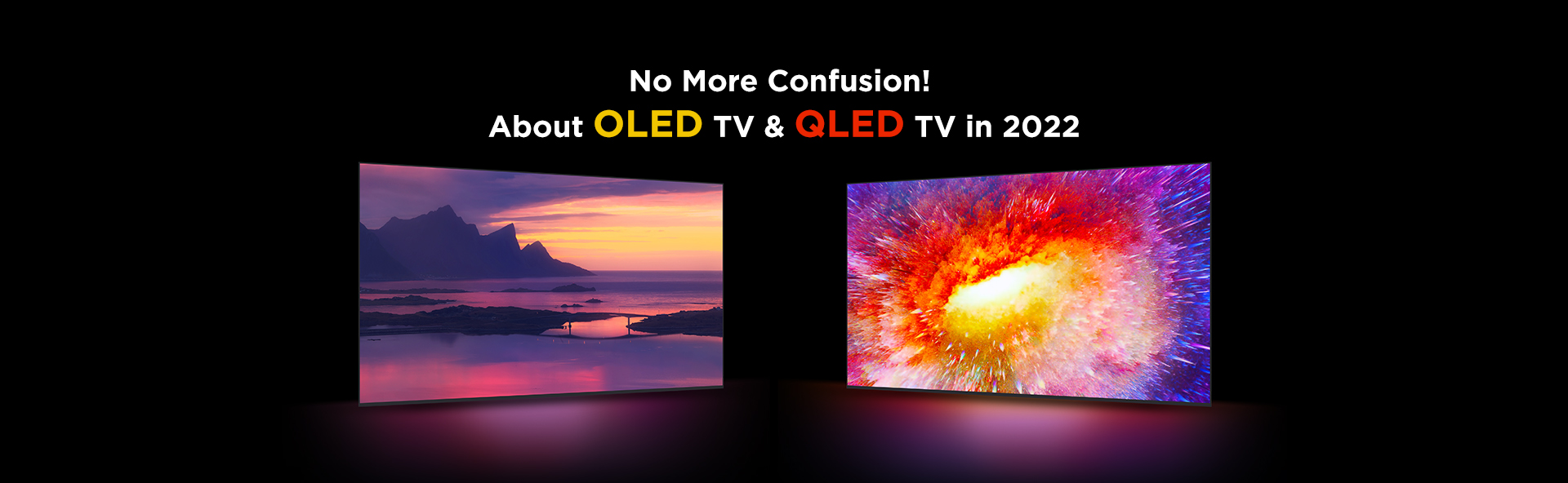 No More Confusion!
About OLED TV & QLED TV in 2022